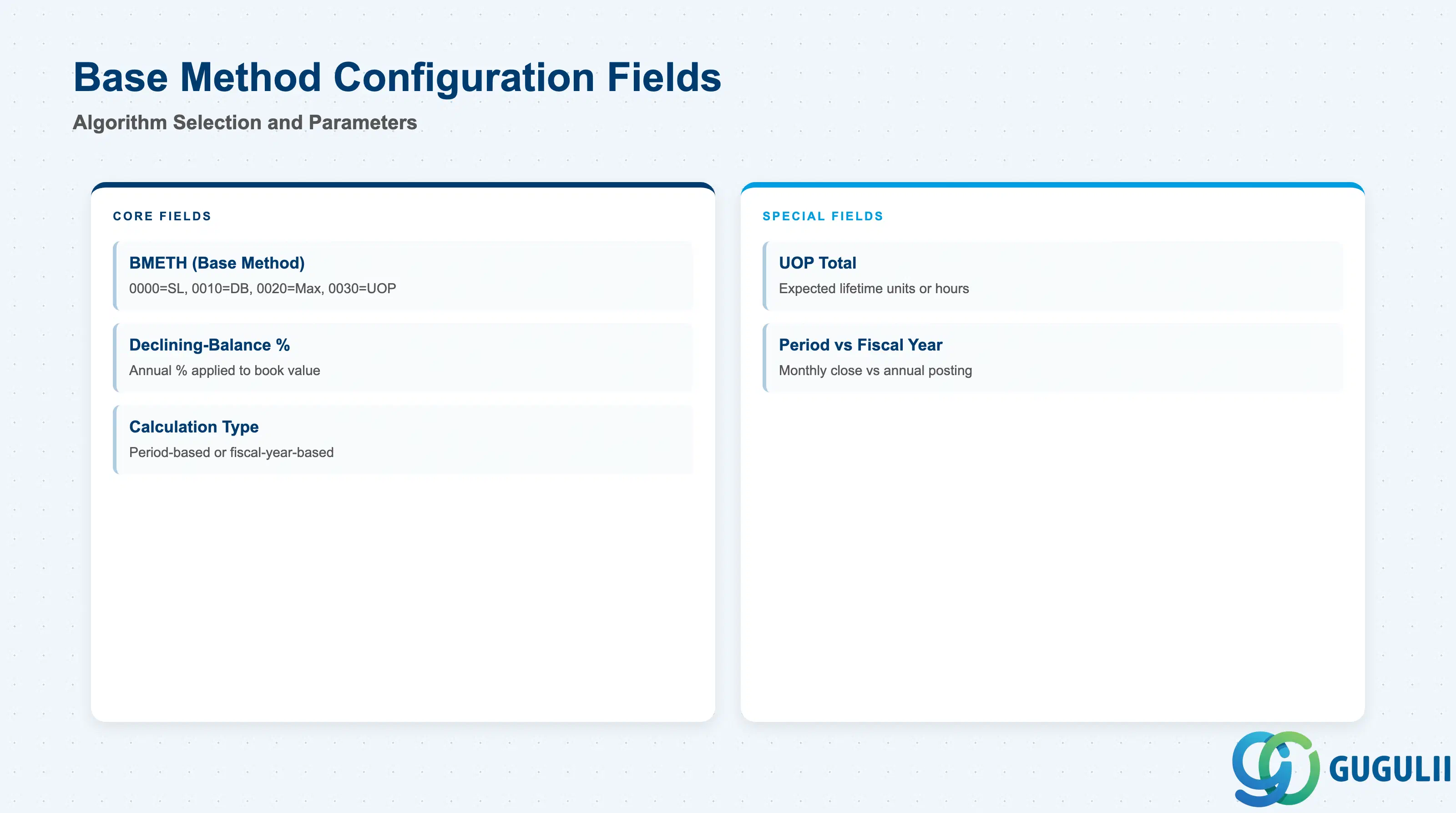 Base Method Configuration Fields

Algorithm Selection and Parameters

CORE FIELDS

BMETH (Base Method)

0000=SL, 0010=DB, 0020=Max, 0030=UOP

Declining-Balance %

Annual % applied to book value

Calculation Type

Period-based or fiscal-year-based

SPECIAL FIELDS

UOP Total

Expected lifetime units or hours

Period vs Fiscal Year

Monthly close vs annual posting

GUGULII